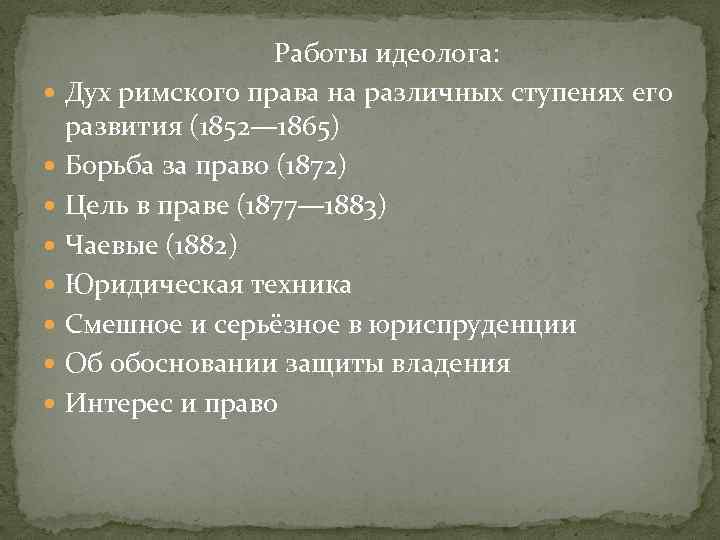 Работы идеолога:

- Дух римского права на различных ступенях его развития (1852—1865)
- Борьба за право (1872)
- Цель в праве (1877—1883)
- Чаевые (1882)
- Юридическая техника
- Смешное и серьёзное в юриспруденции
- Об обосновании защиты владения
- Интерес и право